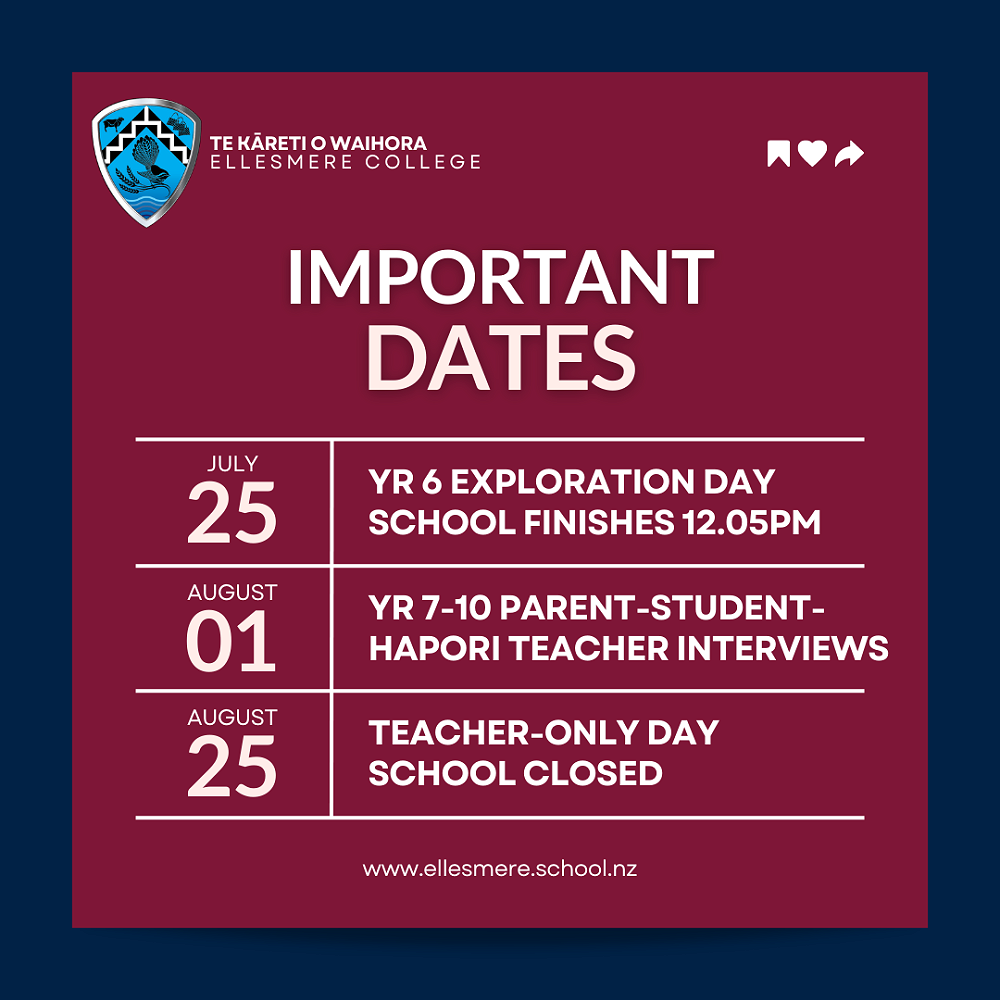 TE KĀRETI O WAIHORA
ELLESMERE COLLEGE

IMPORTANT DATES

| JULY 25 | YR 6 EXPLORATION DAY SCHOOL FINISHES 12.05PM |
|---|---|
| AUGUST 01 | YR 7-10 PARENT-STUDENT-HAPORI TEACHER INTERVIEWS |
| AUGUST 25 | TEACHER-ONLY DAY SCHOOL CLOSED |

www.ellesmere.school.nz